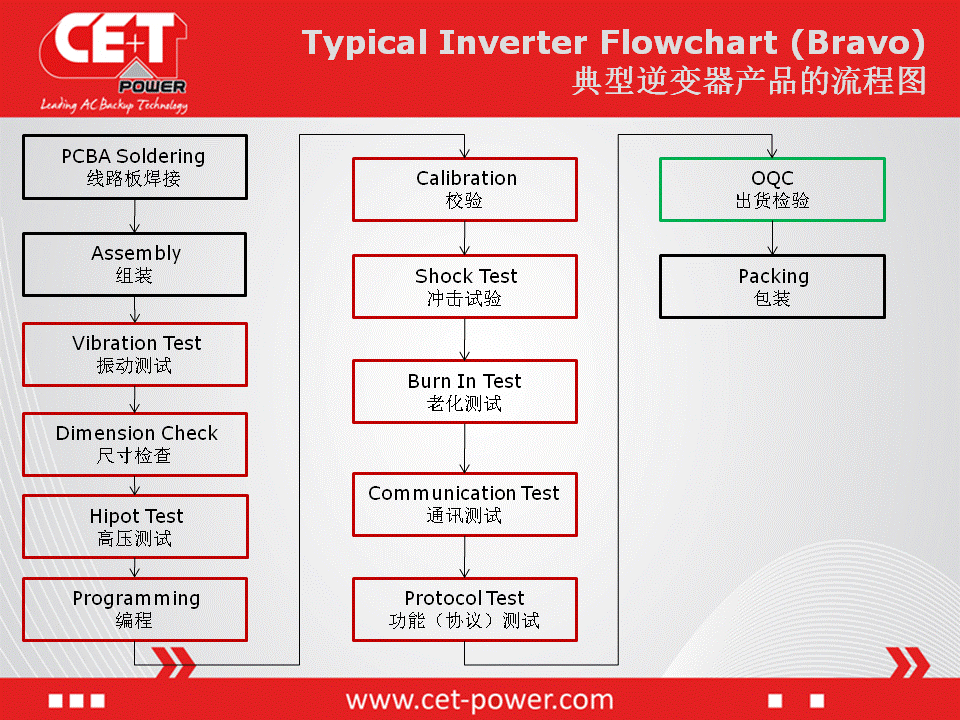 CE+T POWER
Leading AC Backup Technology

Typical Inverter Flowchart (Bravo)
典型逆变器产品的流程图

PCBA Soldering
线路板焊接

Assembly
组装

Vibration Test
振动测试

Dimension Check
尺寸检查

Hipot Test
高压测试

Programming
编程

Calibration
校验

Shock Test
冲击试验

Burn In Test
老化测试

Communication Test
通讯测试

Protocol Test
功能（协议）测试

OQC
出货检验

Packing
包装

www.cet-power.com